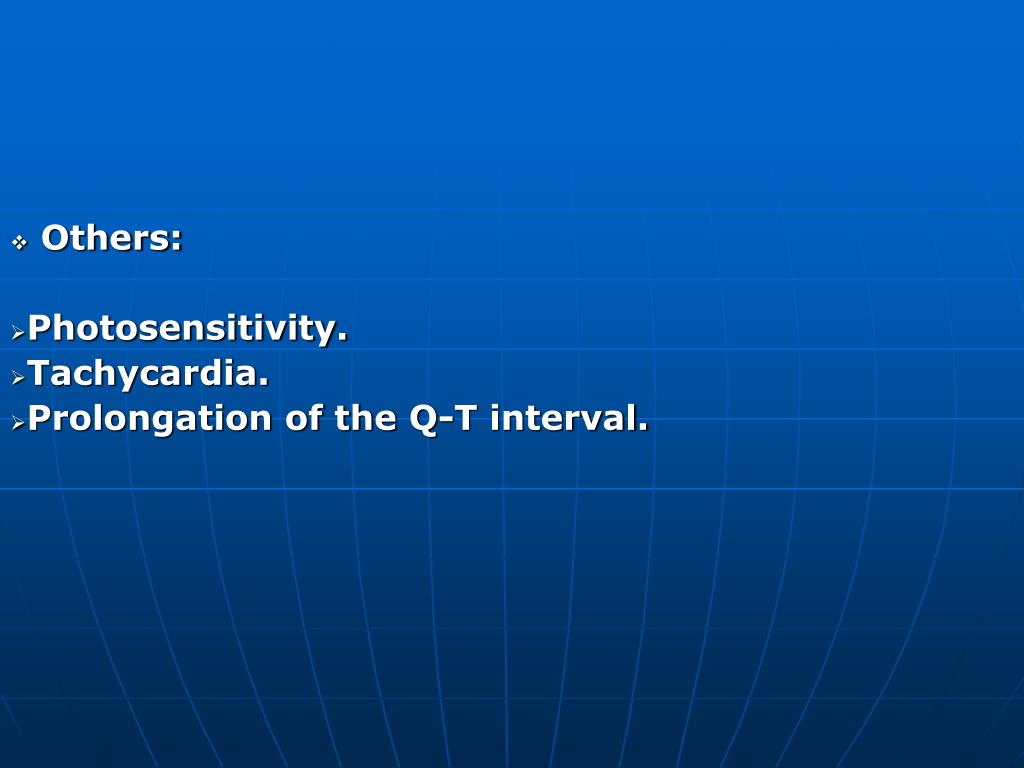 ❖ Others:

➢Photosensitivity.
➢Tachycardia.
➢Prolongation of the Q-T interval.